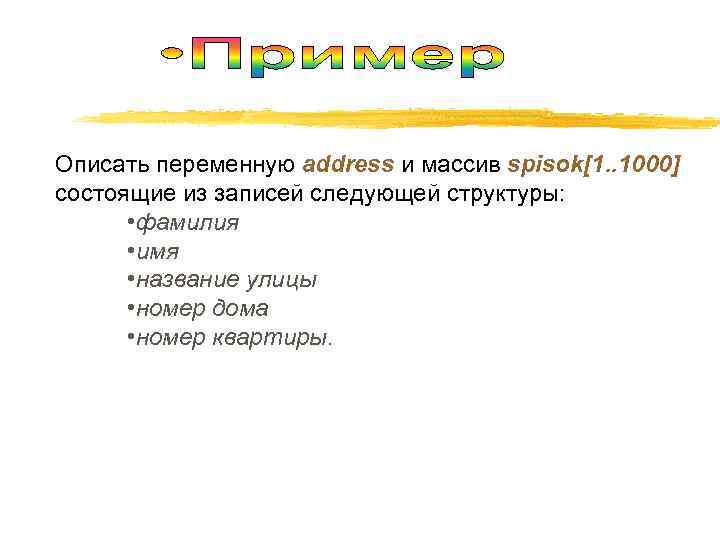 •Пример

Описать переменную address и массив spisok[1..1000] состоящие из записей следующей структуры:

•фамилия
•имя
•название улицы
•номер дома
•номер квартиры.